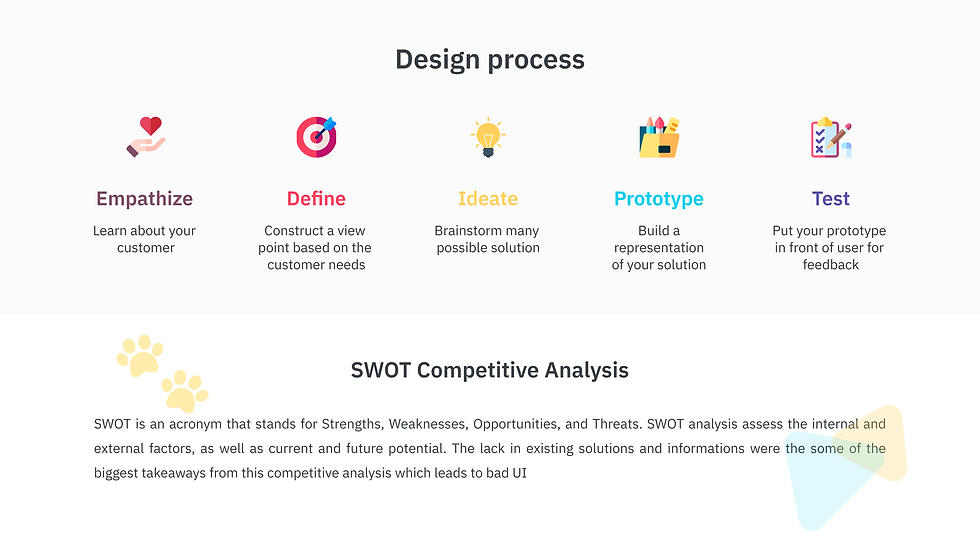 Design process

Empathize
Learn about your customer

Define
Construct a view point based on the customer needs

Ideate
Brainstorm many possible solution

Prototype
Build a representation of your solution

Test
Put your prototype in front of user for feedback

SWOT Competitive Analysis

SWOT is an acronym that stands for Strengths, Weaknesses, Opportunities, and Threats. SWOT analysis assess the internal and external factors, as well as current and future potential. The lack in existing solutions and informations were the some of the biggest takeaways from this competitive analysis which leads to bad UI